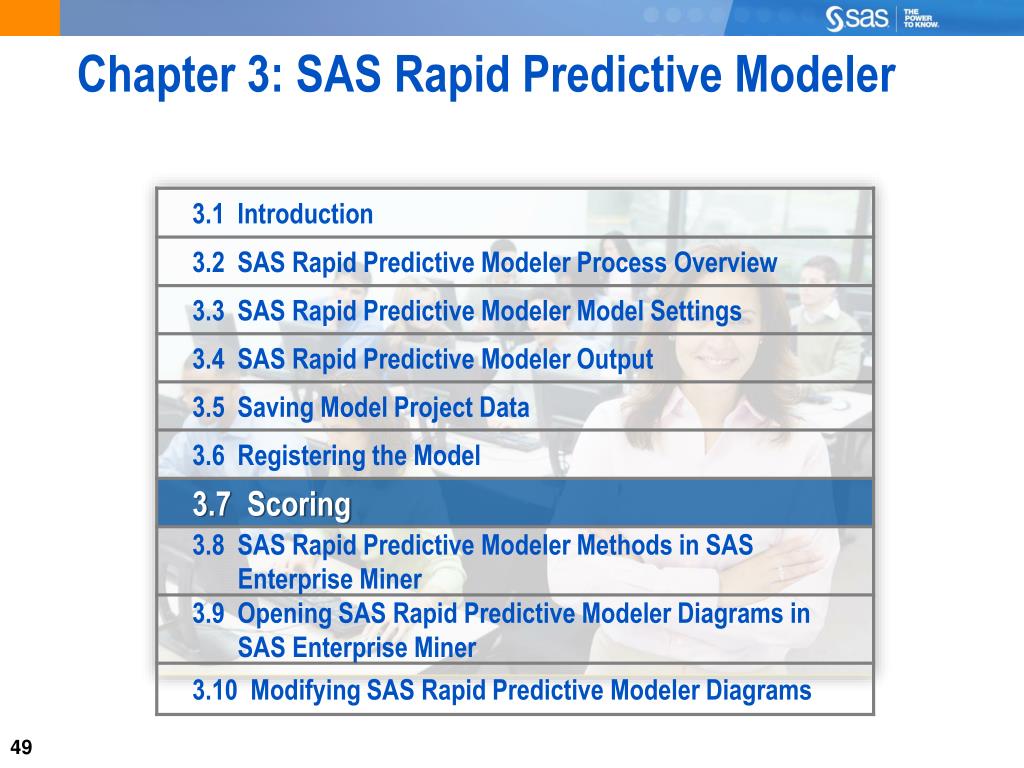 sas THE POWER TO KNOW.

Chapter 3: SAS Rapid Predictive Modeler

3.1 Introduction

3.2 SAS Rapid Predictive Modeler Process Overview

3.3 SAS Rapid Predictive Modeler Model Settings

3.4 SAS Rapid Predictive Modeler Output

3.5 Saving Model Project Data

3.6 Registering the Model

3.7 Scoring

3.8 SAS Rapid Predictive Modeler Methods in SAS Enterprise Miner

3.9 Opening SAS Rapid Predictive Modeler Diagrams in SAS Enterprise Miner

3.10 Modifying SAS Rapid Predictive Modeler Diagrams

49